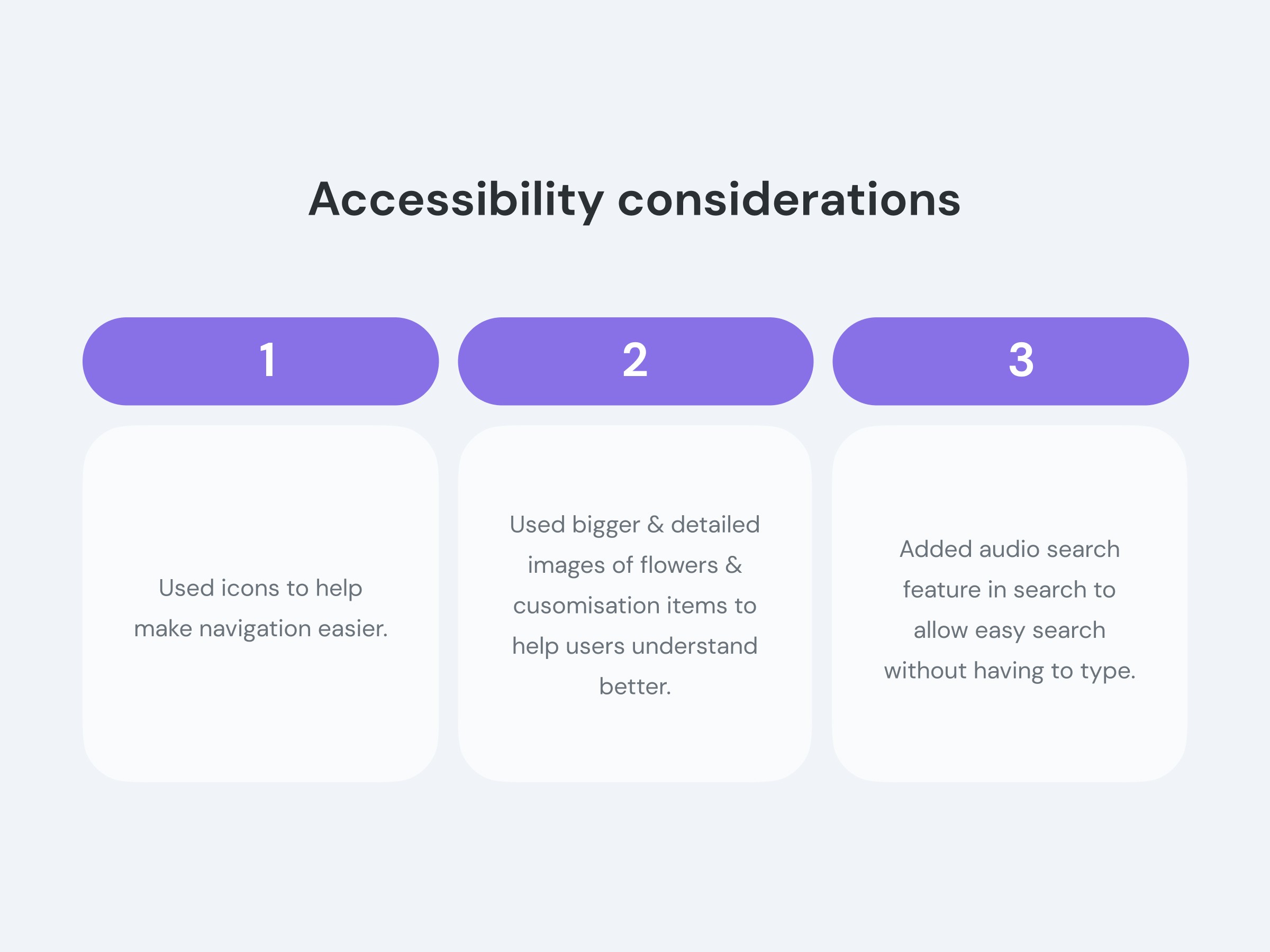 Accessibility considerations

1

Used icons to help make navigation easier.

2

Used bigger & detailed images of flowers & cusomisation items to help users understand better.

3

Added audio search feature in search to allow easy search without having to type.